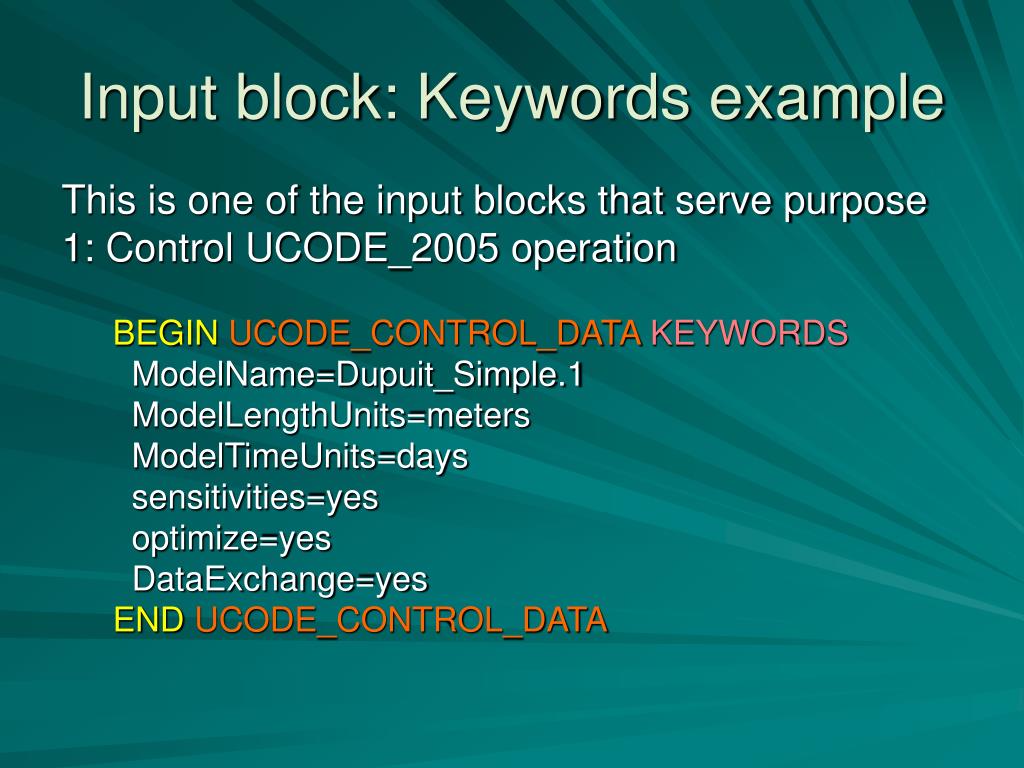 Input block: Keywords example

This is one of the input blocks that serve purpose 1: Control UCODE_2005 operation

BEGIN UCODE_CONTROL_DATA KEYWORDS
ModelName=Dupuit_Simple.1
ModelLengthUnits=meters
ModelTimeUnits=days
sensitivities=yes
optimize=yes
DataExchange=yes
END UCODE_CONTROL_DATA